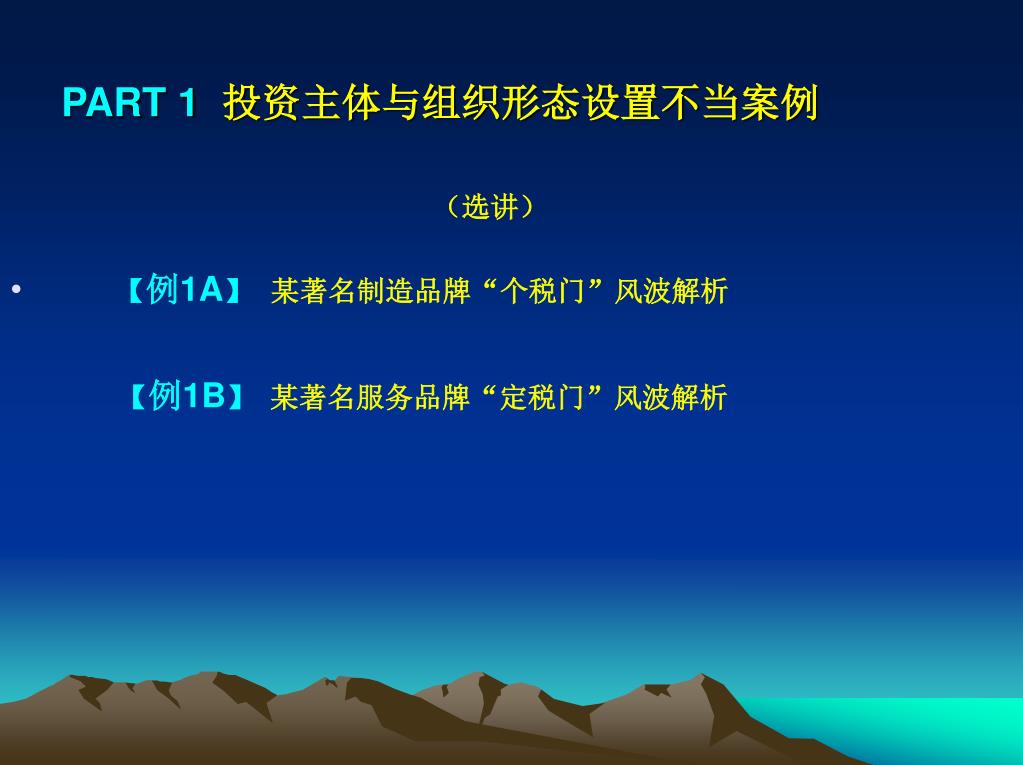 PART 1 投资主体与组织形态设置不当案例

（选讲）

• 【例1A】 某著名制造品牌“个税门”风波解析

【例1B】 某著名服务品牌“定税门”风波解析